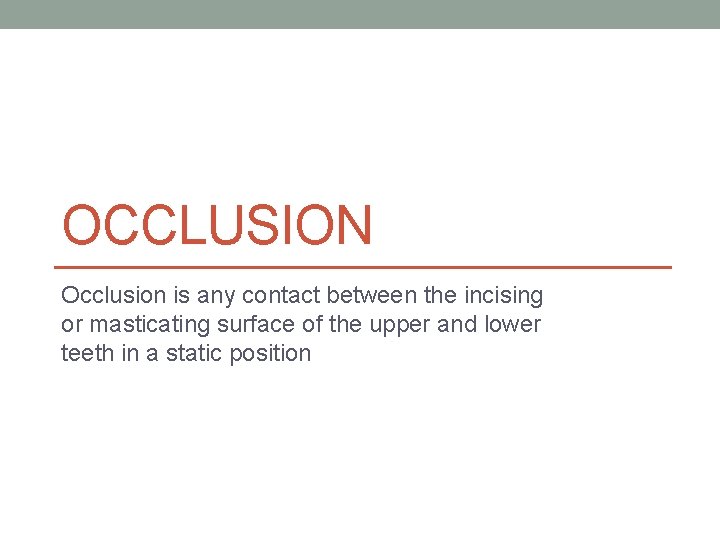 OCCLUSION

Occlusion is any contact between the incising or masticating surface of the upper and lower teeth in a static position